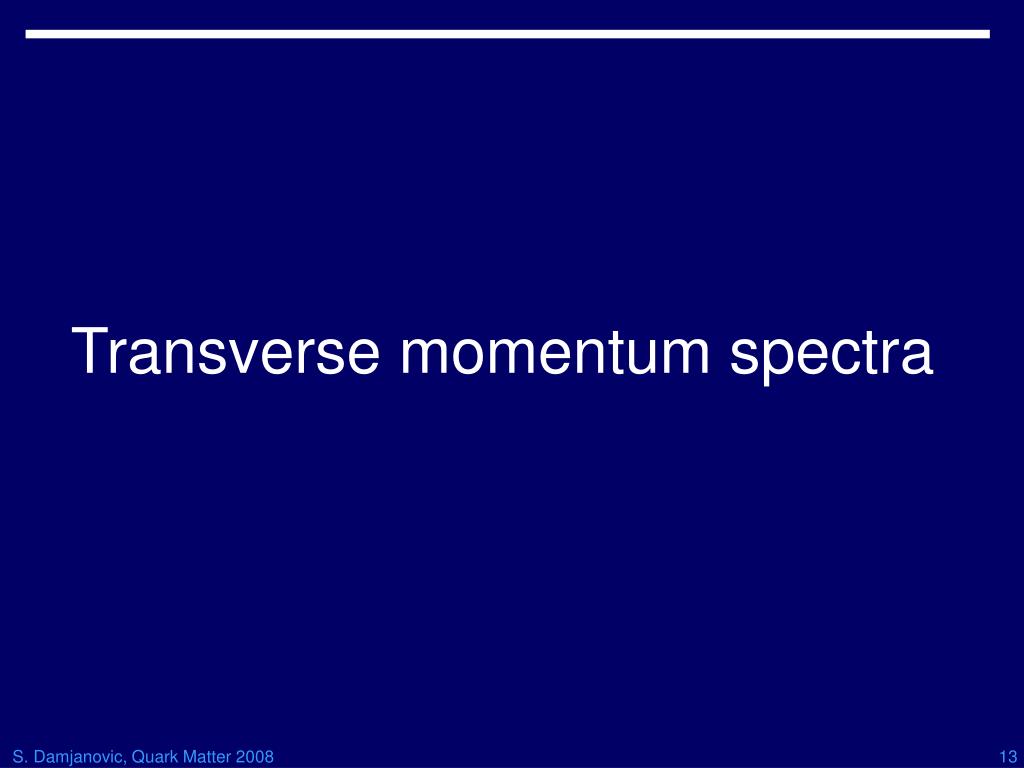 Transverse momentum spectra

S. Damjanovic, Quark Matter 2008

13